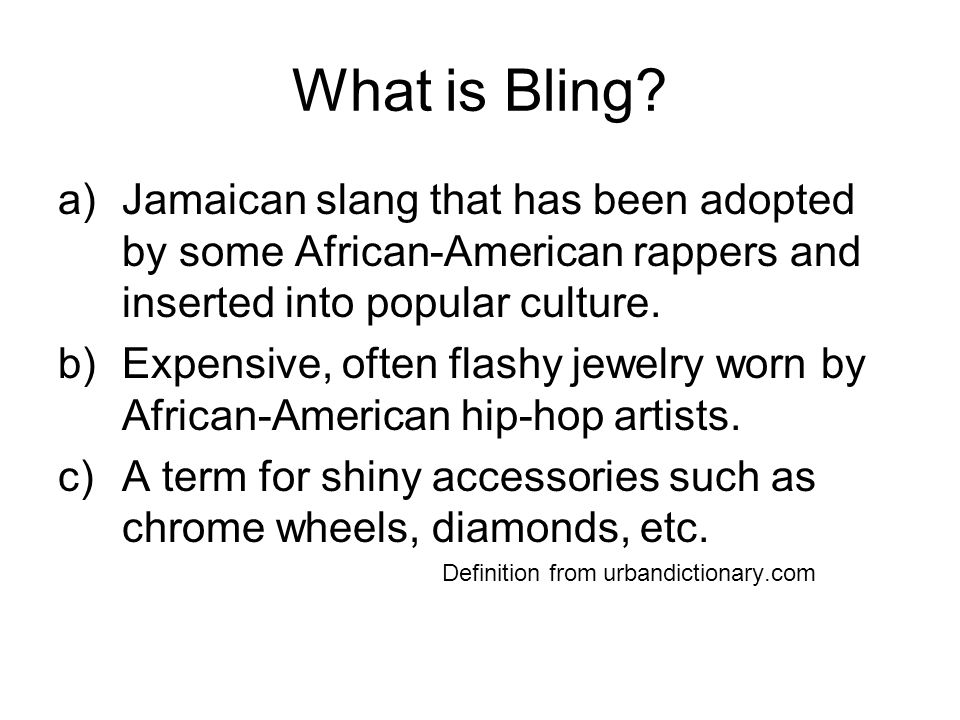 What is Bling?

a) Jamaican slang that has been adopted by some African-American rappers and inserted into popular culture.

b) Expensive, often flashy jewelry worn by African-American hip-hop artists.

c) A term for shiny accessories such as chrome wheels, diamonds, etc.

Definition from urbandictionary.com